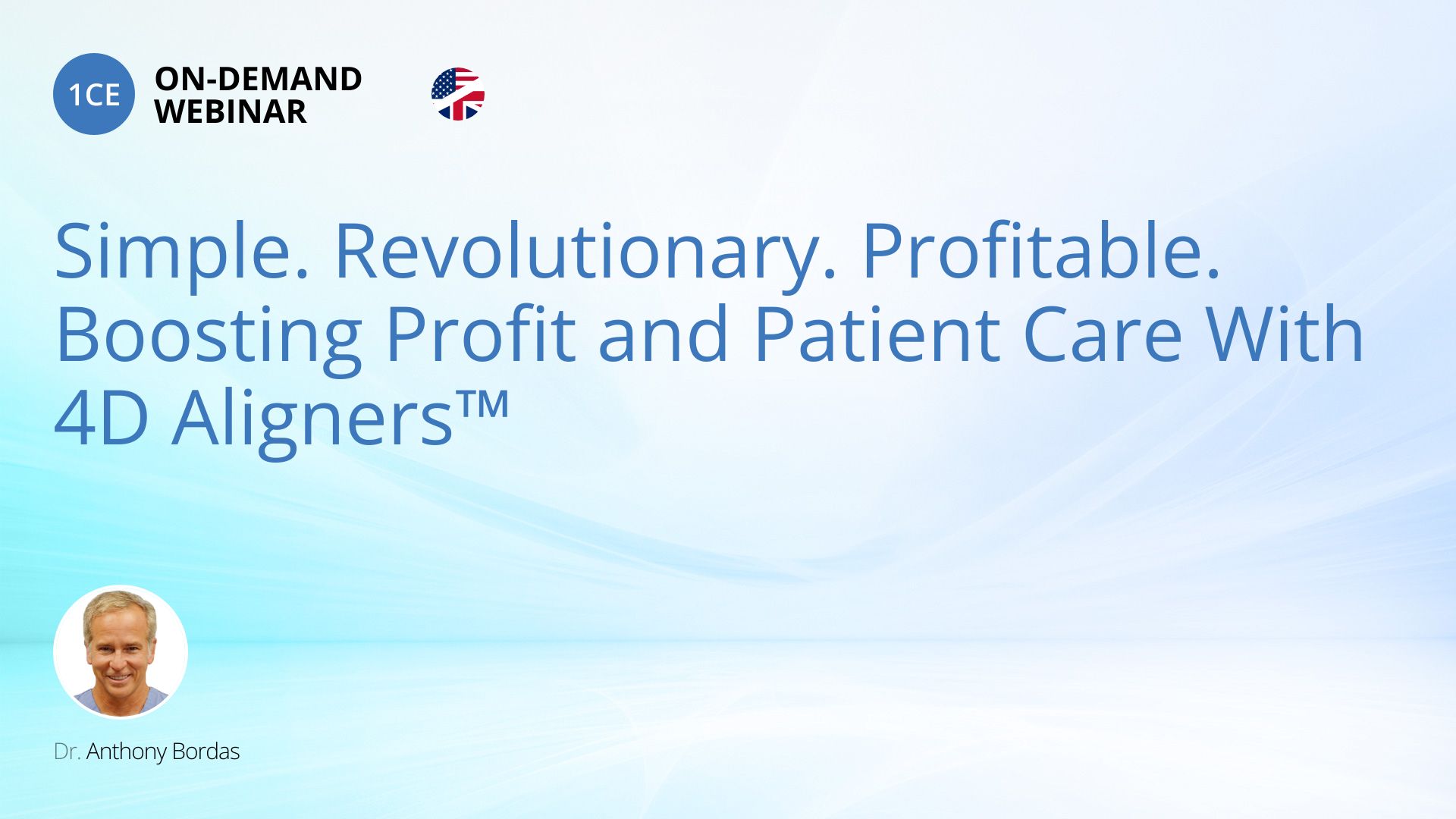 1CE ON-DEMAND WEBINAR

Simple. Revolutionary. Profitable. Boosting Profit and Patient Care With 4D Aligners™

Dr. Anthony Bordas